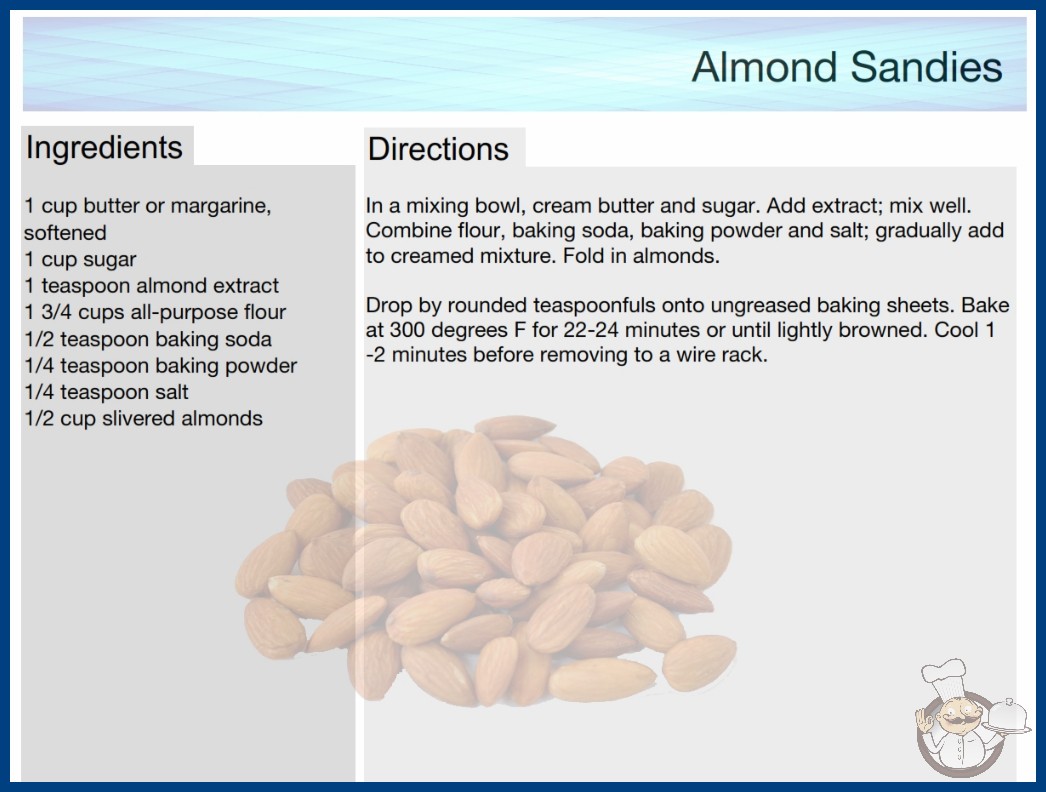 Almond Sandies

Ingredients

1 cup butter or margarine, softened
1 cup sugar
1 teaspoon almond extract
1 3/4 cups all-purpose flour
1/2 teaspoon baking soda
1/4 teaspoon baking powder
1/4 teaspoon salt
1/2 cup slivered almonds

Directions

In a mixing bowl, cream butter and sugar. Add extract; mix well. Combine flour, baking soda, baking powder and salt; gradually add to creamed mixture. Fold in almonds.

Drop by rounded teaspoonfuls onto ungreased baking sheets. Bake at 300 degrees F for 22-24 minutes or until lightly browned. Cool 1 -2 minutes before removing to a wire rack.